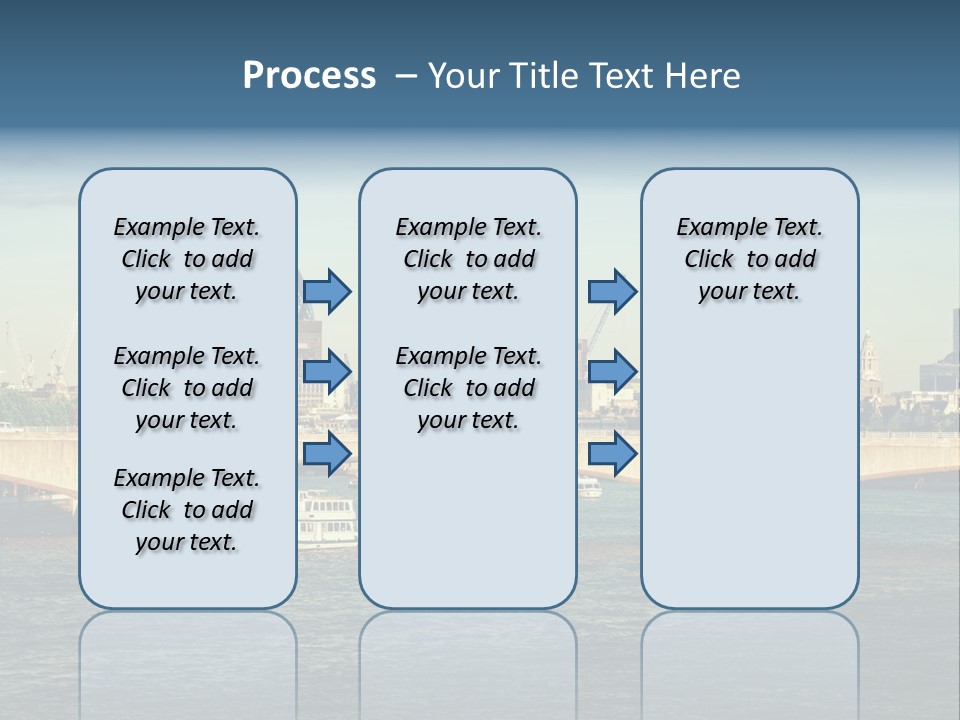 Process – Your Title Text Here

Example Text. Click to add your text.

Example Text. Click to add your text.

Example Text. Click to add your text.

Example Text. Click to add your text.

Example Text. Click to add your text.

Example Text. Click to add your text.